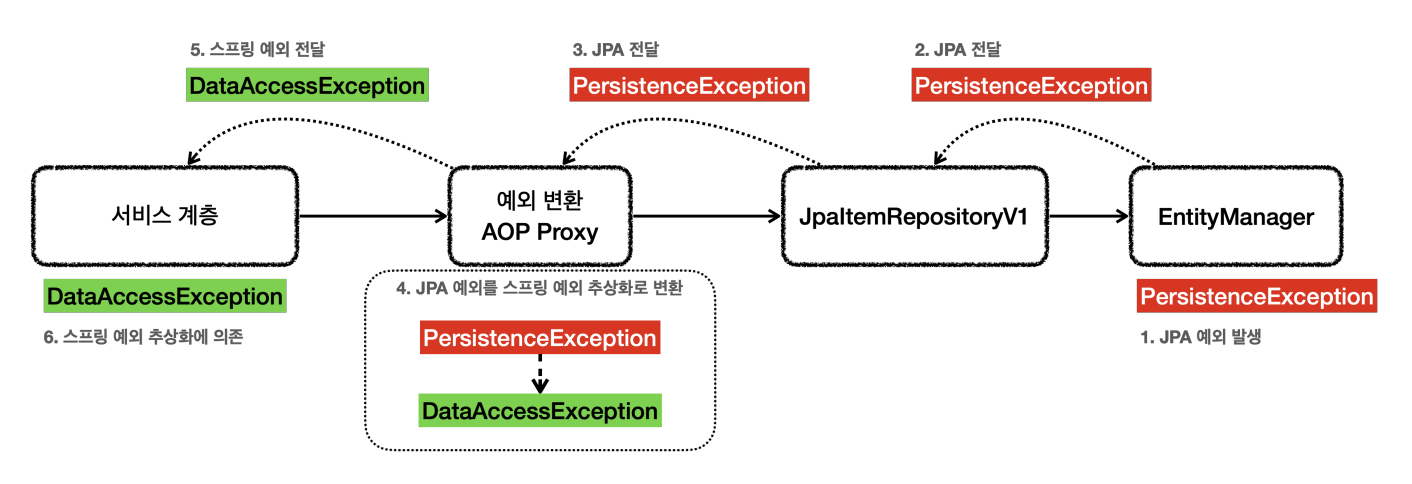 5. 스프링 예외 전달

DataAccessException

3. JPA 전달

PersistenceException

2. JPA 전달

PersistenceException

서비스 계층

예외 변환
AOP Proxy

JpaItemRepositoryV1

EntityManager

DataAccessException

6. 스프링 예외 추상화에 의존

4. JPA 예외를 스프링 예외 추상화로 변환

PersistenceException

DataAccessException

PersistenceException

1. JPA 예외 발생